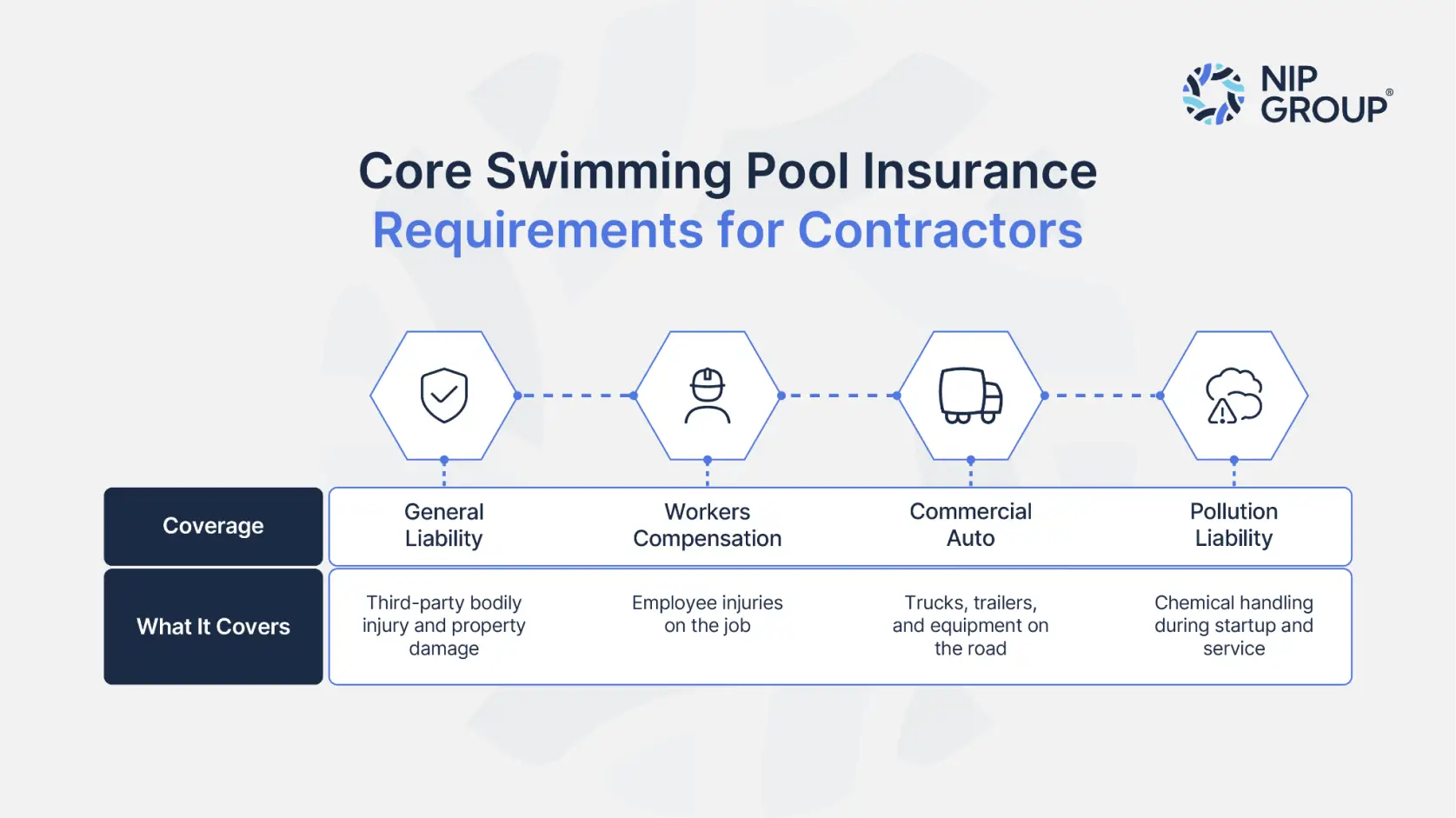 NIP GROUP®

Core Swimming Pool Insurance
Requirements for Contractors

| Coverage | General Liability | Workers Compensation | Commercial Auto | Pollution Liability |
|---|---|---|---|---|
| What It Covers | Third-party bodily injury and property damage | Employee injuries on the job | Trucks, trailers, and equipment on the road | Chemical handling during startup and service |